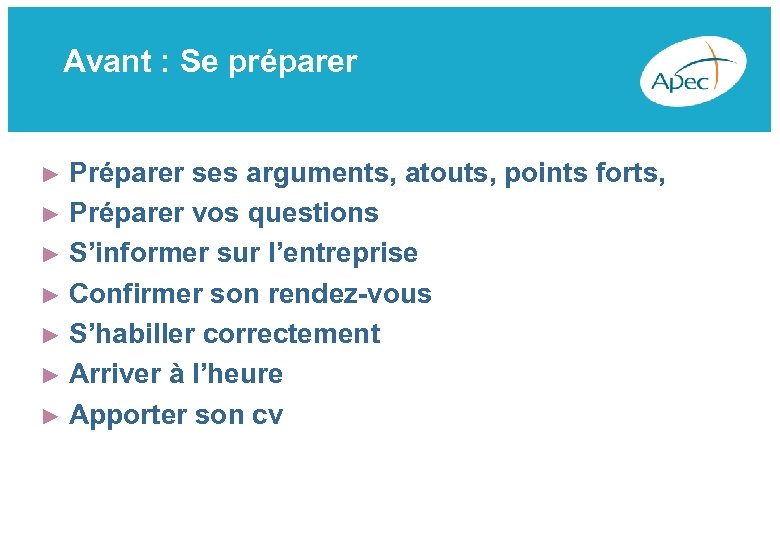 Avant : Se préparer

Apec

► Préparer ses arguments, atouts, points forts,
► Préparer vos questions
► S’informer sur l’entreprise
► Confirmer son rendez-vous
► S’habiller correctement
► Arriver à l’heure
► Apporter son cv